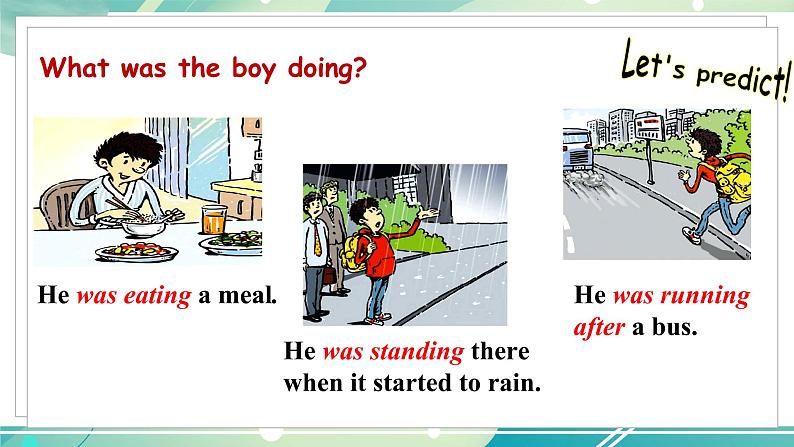 What was the boy doing?

Let's predict!

He was eating a meal.

He was standing there when it started to rain.

He was running after a bus.